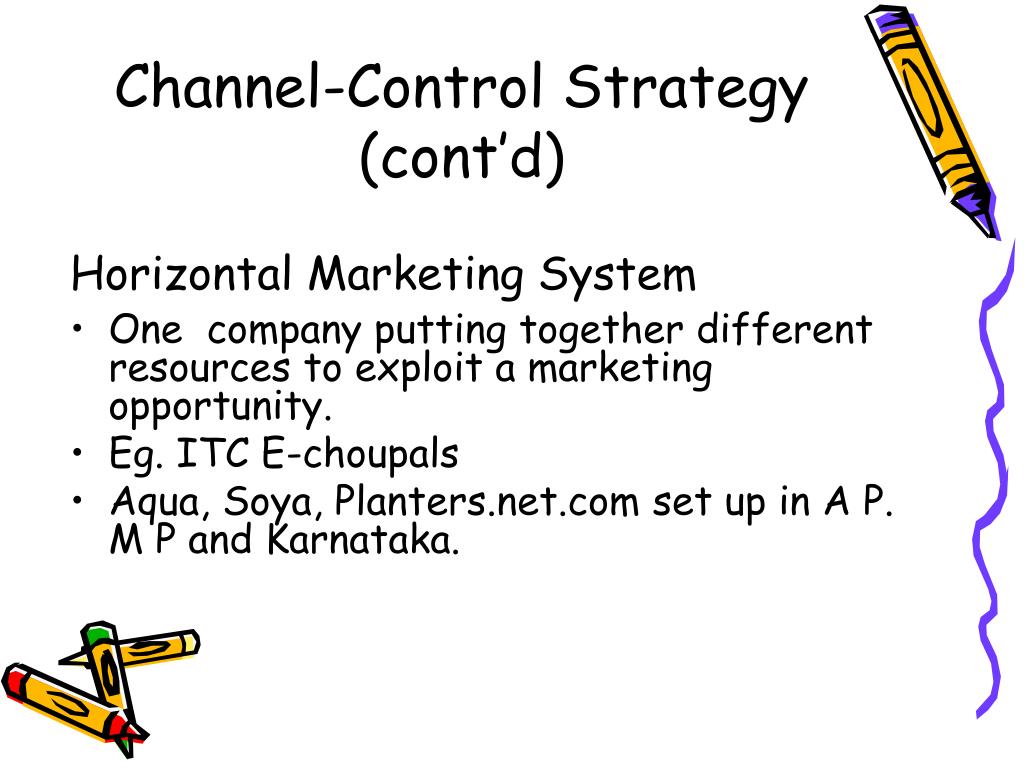 Channel-Control Strategy (cont'd)

Horizontal Marketing System

• One company putting together different resources to exploit a marketing opportunity.
• Eg. ITC E-choupals
• Aqua, Soya, Planters.net.com set up in A P. M P and Karnataka.